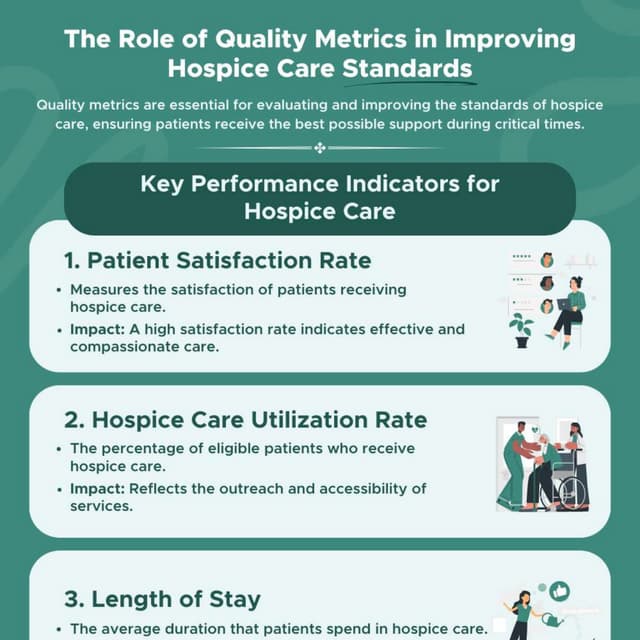 The Role of Quality Metrics in Improving Hospice Care Standards

Quality metrics are essential for evaluating and improving the standards of hospice care, ensuring patients receive the best possible support during critical times.

Key Performance Indicators for Hospice Care

1. Patient Satisfaction Rate

• Measures the satisfaction of patients receiving hospice care.
• Impact: A high satisfaction rate indicates effective and compassionate care.

2. Hospice Care Utilization Rate

• The percentage of eligible patients who receive hospice care.
• Impact: Reflects the outreach and accessibility of services.

3. Length of Stay

• The average duration that patients spend in hospice care.